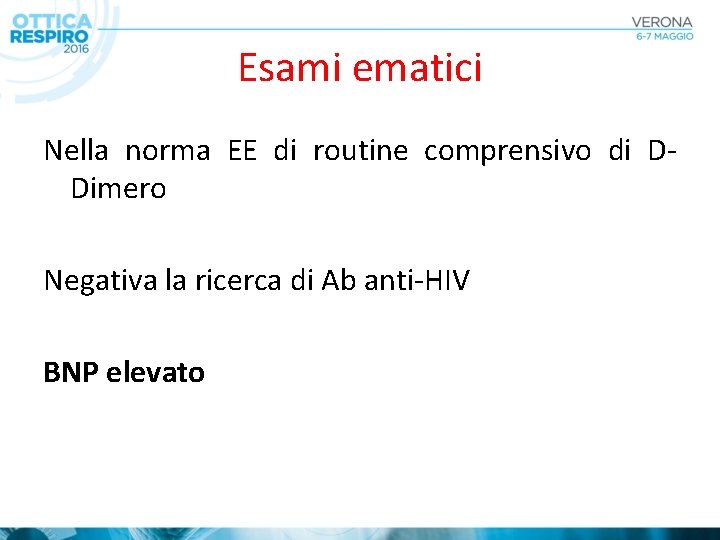 OTTICA RESPIRO 2016

VERONA
6-7 MAGGIO

Esami ematici

Nella norma EE di routine comprensivo di D-Dimero

Negativa la ricerca di Ab anti-HIV

BNP elevato